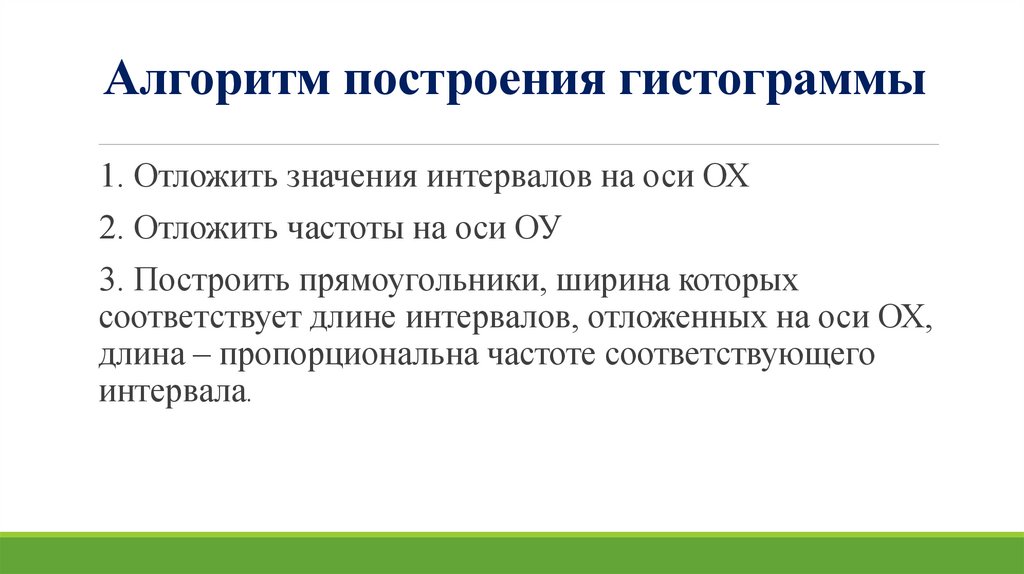 Алгоритм построения гистограммы

1. Отложить значения интервалов на оси ОХ

2. Отложить частоты на оси ОУ

3. Построить прямоугольники, ширина которых соответствует длине интервалов, отложенных на оси ОХ, длина – пропорциональна частоте соответствующего интервала.